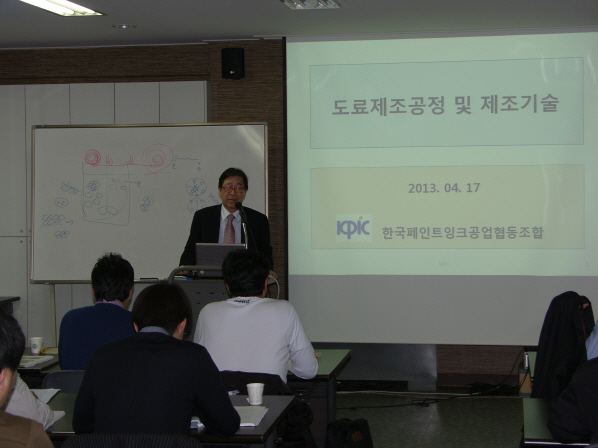 도료제조공정 및 제조기술

2013. 04. 17

KPIC 한국페인트잉크공업협동조합